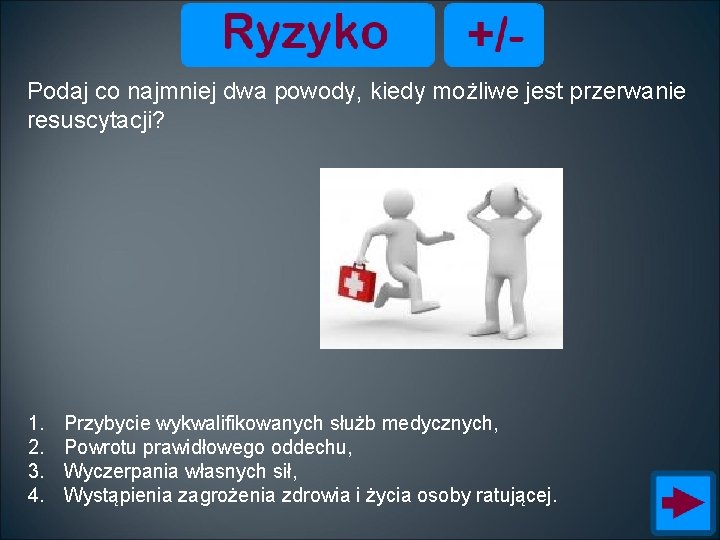 Ryzyko

+/-

Podaj co najmniej dwa powody, kiedy możliwe jest przerwanie resuscytacji?

1. Przybycie wykwalifikowanych służb medycznych,
2. Powrotu prawidłowego oddechu,
3. Wyczerpania własnych sił,
4. Wystąpienia zagrożenia zdrowia i życia osoby ratującej.